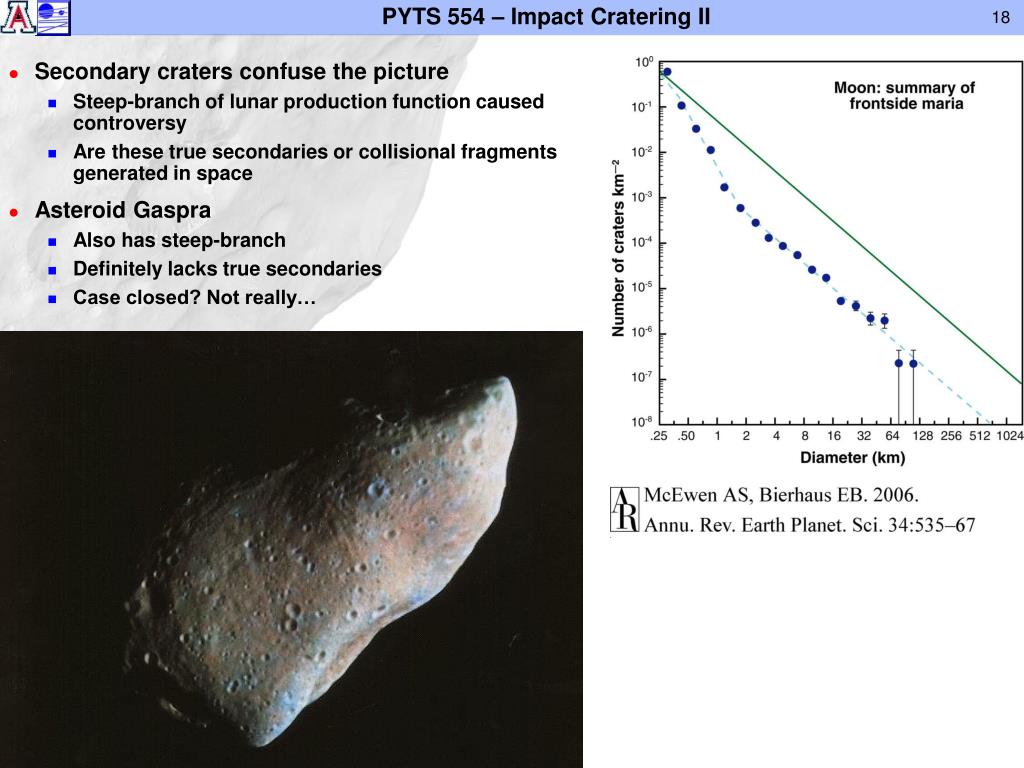 PYTS 554 – Impact Cratering II

18

Secondary craters confuse the picture
Steep-branch of lunar production function caused controversy
Are these true secondaries or collisional fragments generated in space

Asteroid Gaspra
Also has steep-branch
Definitely lacks true secondaries
Case closed? Not really…

Moon: summary of frontside maria

Number of craters km$^{-2}$

$10^{0}$
$10^{-1}$
$10^{-2}$
$10^{-3}$
$10^{-4}$
$10^{-5}$
$10^{-6}$
$10^{-7}$
$10^{-8}$

.25 .50 1 2 4 8 16 32 64 128 256 512 1024

Diameter (km)

AR McEwen AS, Bierhaus EB. 2006.
Annu. Rev. Earth Planet. Sci. 34:535–67